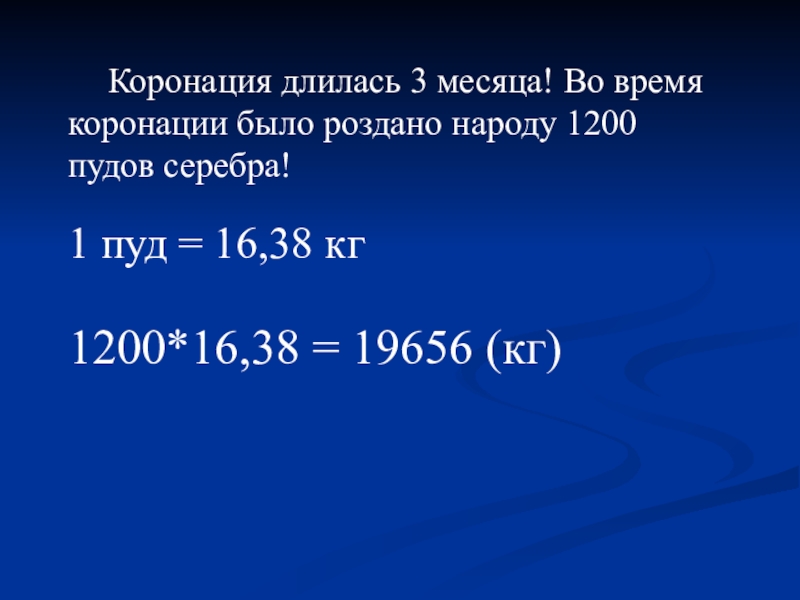 Коронация длилась 3 месяца! Во время коронации было роздано народу 1200 пудов серебра!

1 пуд = 16,38 кг

1200*16,38 = 19656 (кг)